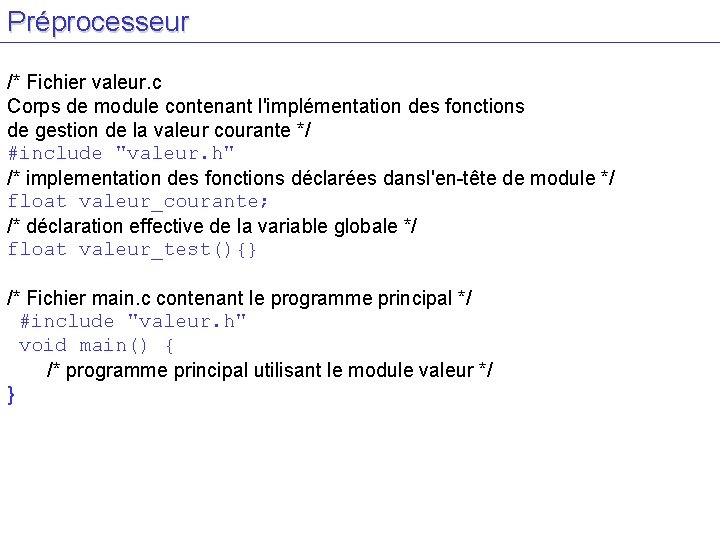 Préprocesseur

/* Fichier valeur.c
Corps de module contenant l'implémentation des fonctions
de gestion de la valeur courante */
#include "valeur.h"
/* implementation des fonctions déclarées dansl'en-tête de module */
float valeur_courante;
/* déclaration effective de la variable globale */
float valeur_test(){}

/* Fichier main.c contenant le programme principal */
#include "valeur.h"
void main() {
/* programme principal utilisant le module valeur */
}